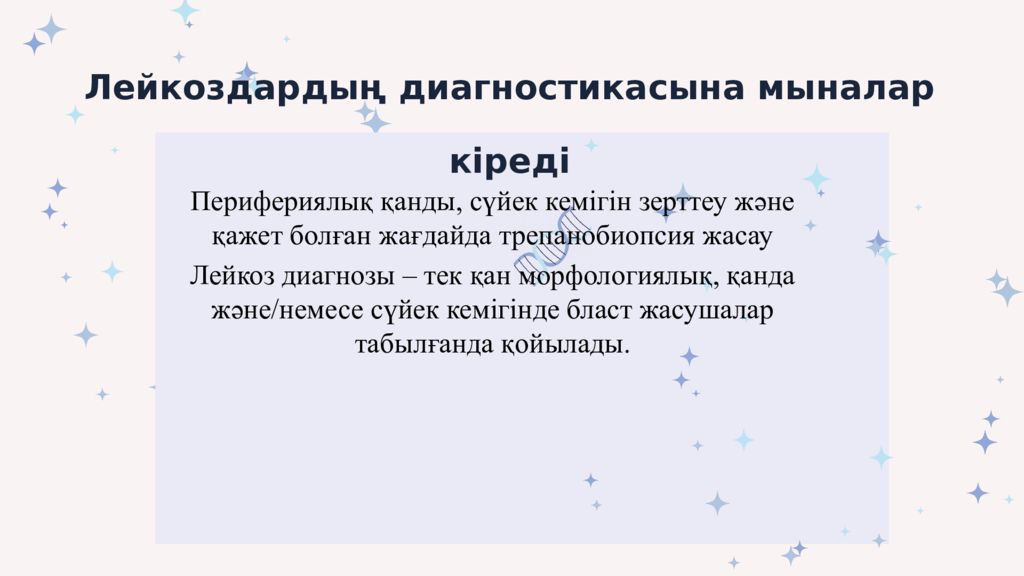 Лейкоздардың диагностикасына мыналар кіреді

Перифериялық қанды, сүйек кемігін зерттеу және қажет болған жағдайда трепанобиопсия жасау

Лейкоз диагнозы – тек қан морфологиялық, қанда және/немесе сүйек кемігінде бласт жасушалар табылғанда қойылады.